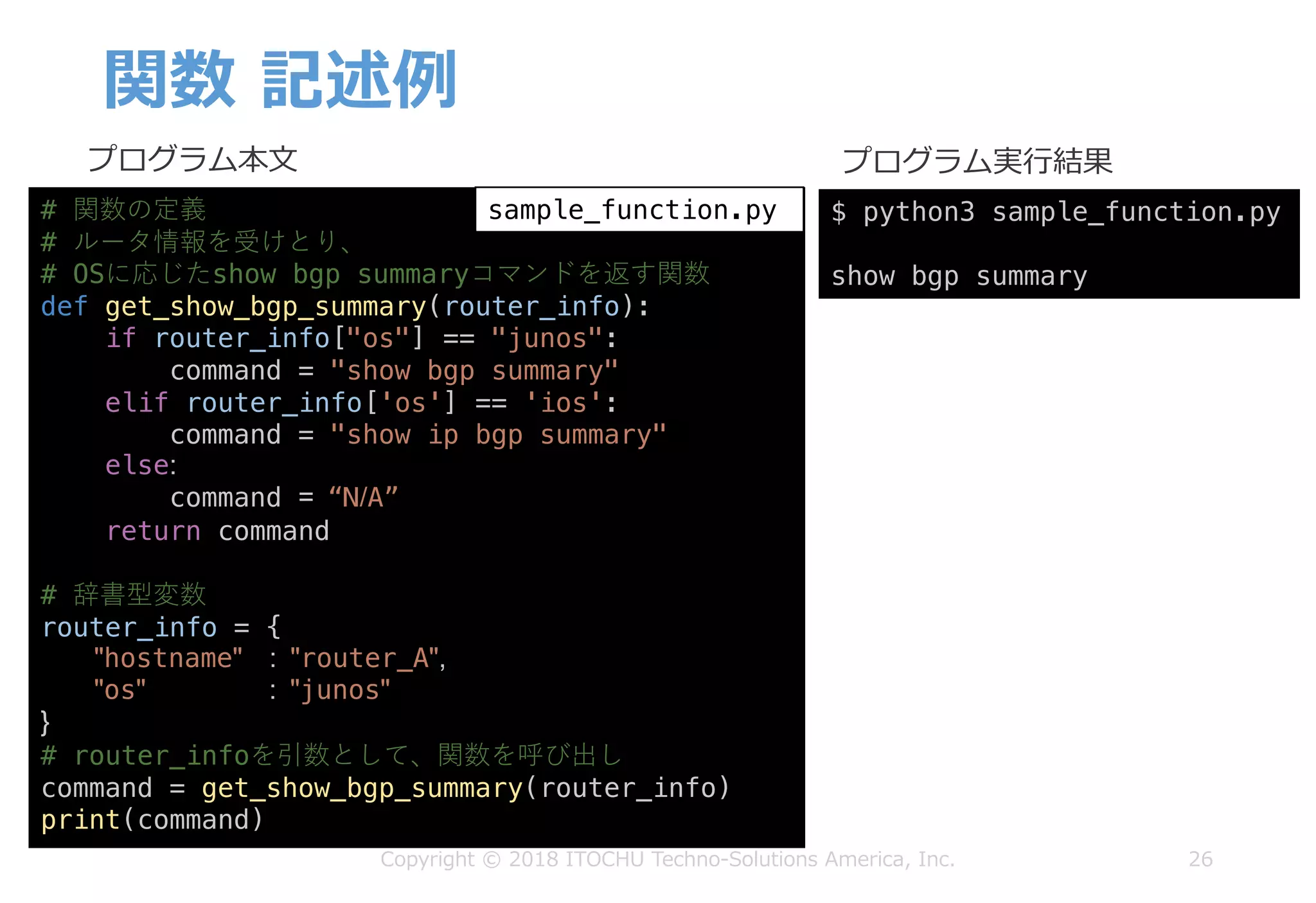 関数 記述例

プログラム本文

sample_function.py

# 関数の定義
# ルータ情報を受けとり、
# OSに応じたshow bgp summaryコマンドを返す関数
def get_show_bgp_summary(router_info):
    if router_info["os"] == "junos":
        command = "show bgp summary"
    elif router_info['os'] == 'ios':
        command = "show ip bgp summary"
    else:
        command = “N/A”
    return command

# 辞書型変数
router_info = {
    "hostname" : "router_A",
    "os" : "junos"
}
# router_infoを引数として、関数を呼び出し
command = get_show_bgp_summary(router_info)
print(command)

プログラム実行結果

$ python3 sample_function.py

show bgp summary

Copyright © 2018 ITOCHU Techno-Solutions America, Inc.

26